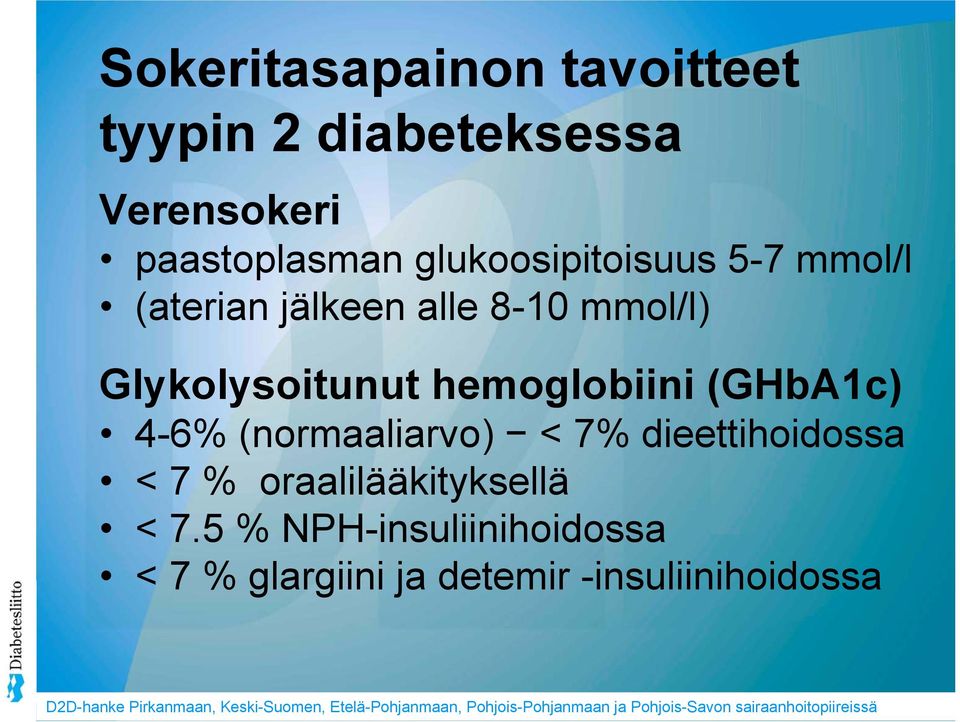 Sokeritasapainon tavoitteet tyypin 2 diabeteksessa

Verensokeri
• paastoplasman glukoosipitoisuus 5-7 mmol/l
• (aterian jälkeen alle 8-10 mmol/l)

Glykolysoitunut hemoglobiini (GHbA1c)
• 4-6% (normaaliarvo) − < 7% dieettihoidossa
• < 7 % oraalilääkityksellä
• < 7.5 % NPH-insuliinihoidossa
• < 7 % glargiini ja detemir -insuliinihoidossa

Diabetesliitto

D2D-hanke Pirkanmaan, Keski-Suomen, Etelä-Pohjanmaan, Pohjois-Pohjanmaan ja Pohjois-Savon sairaanhoitopiireissä